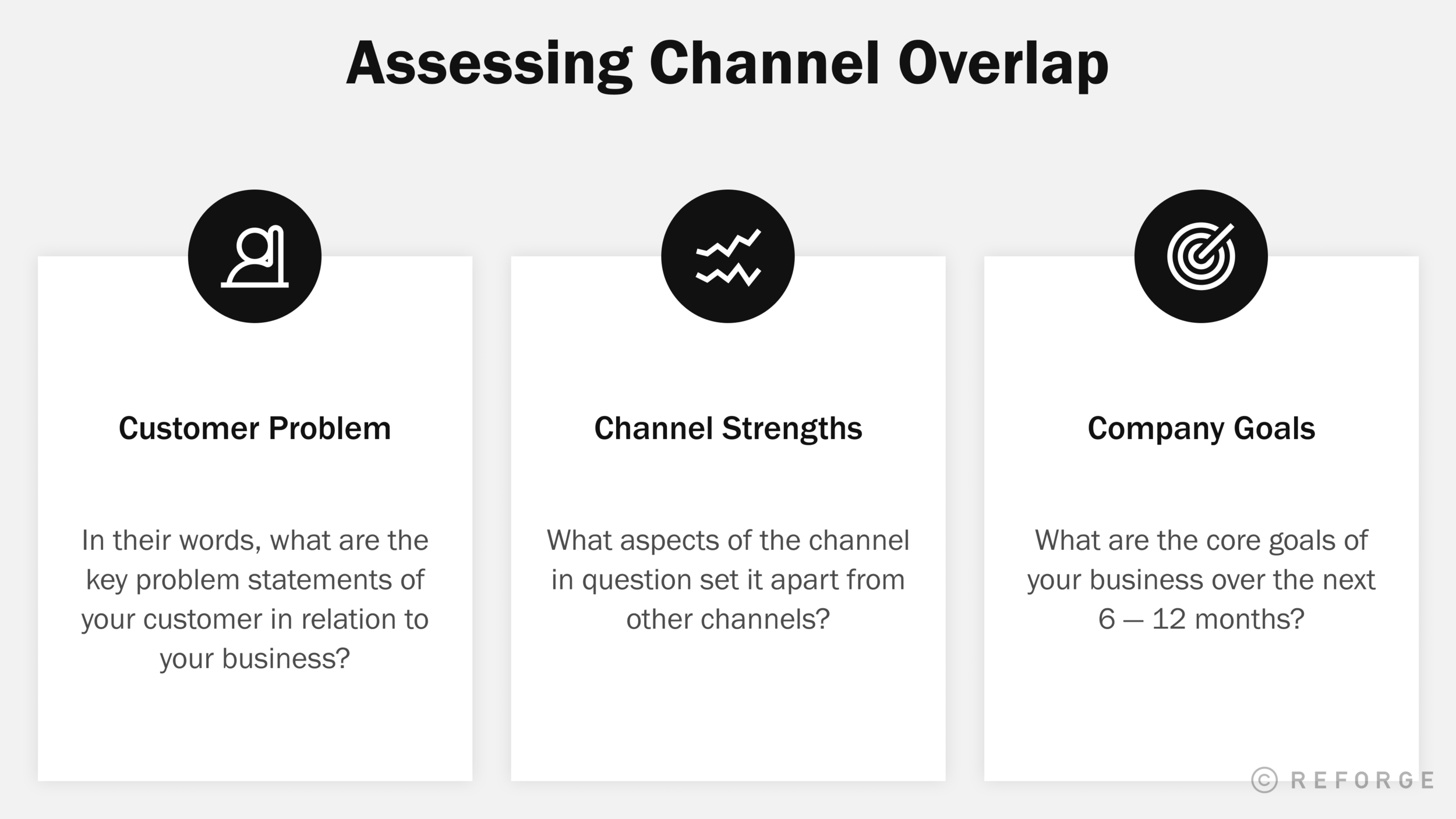 Assessing Channel Overlap

Customer Problem

In their words, what are the key problem statements of your customer in relation to your business?

Channel Strengths

What aspects of the channel in question set it apart from other channels?

Company Goals

What are the core goals of your business over the next 6 — 12 months?

© REFORGE